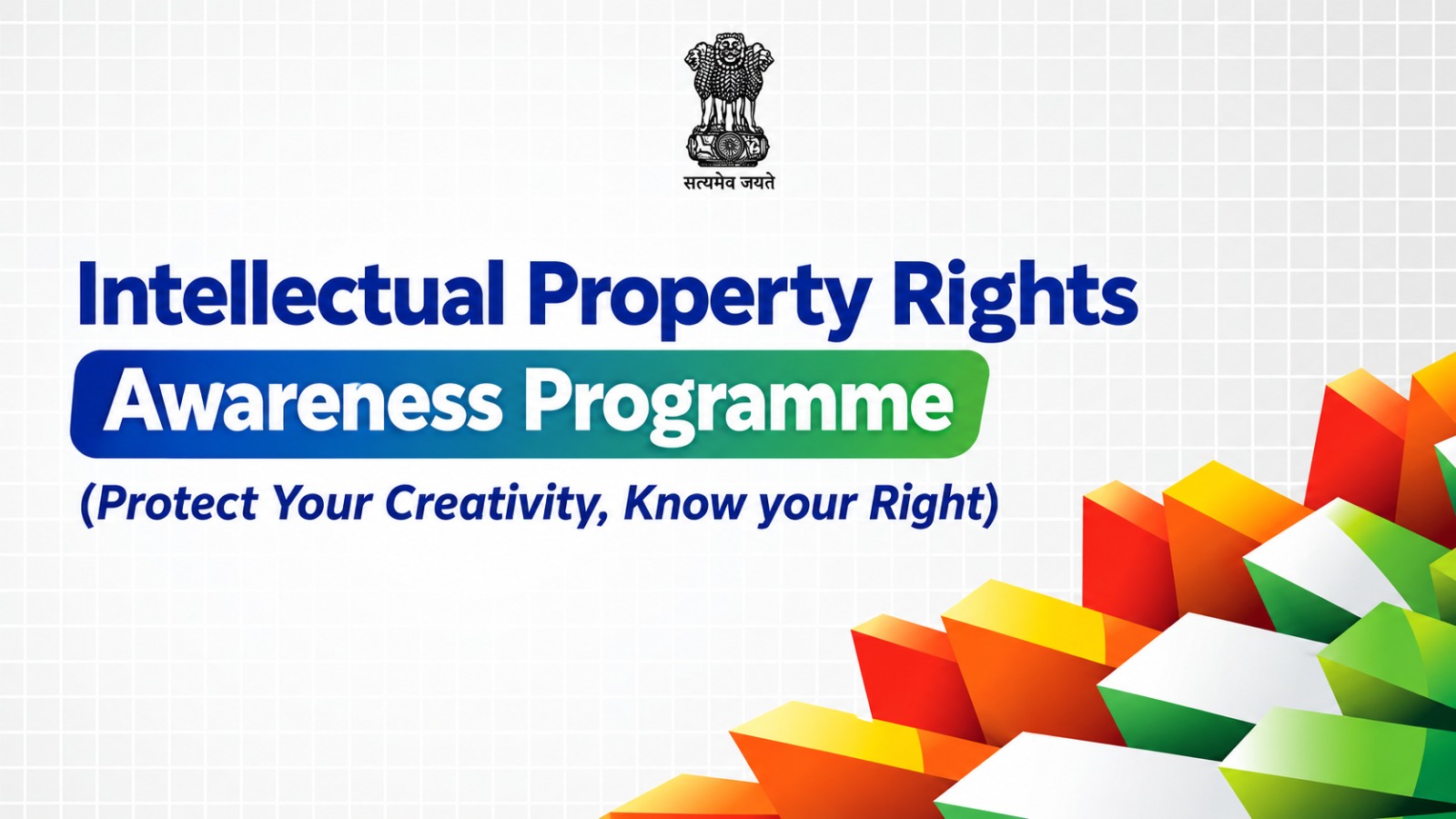 सत्यमेव जयते

Intellectual Property Rights
Awareness Programme
(Protect Your Creativity, Know your Right)